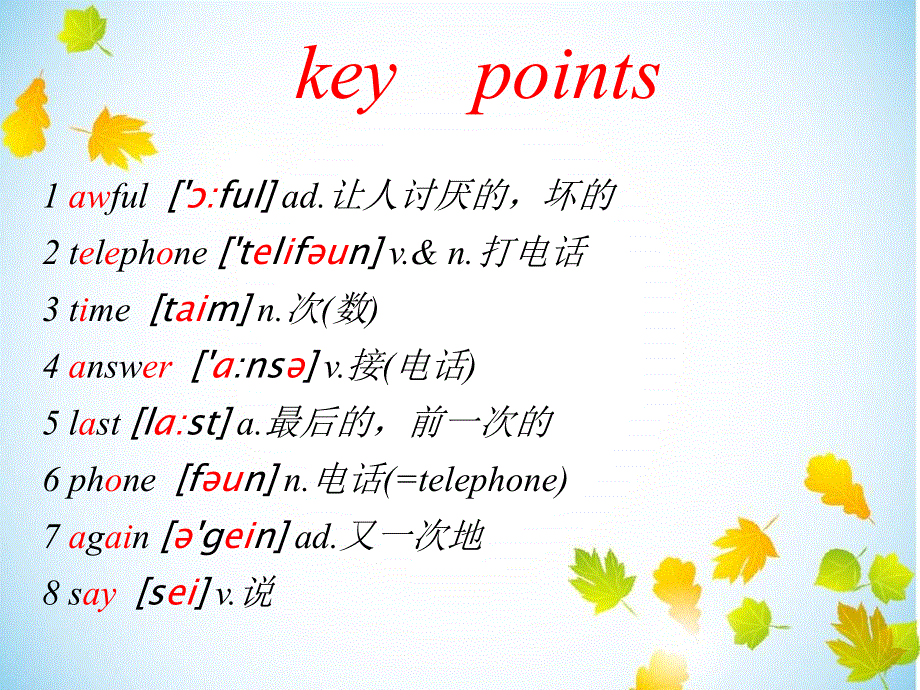 key points

1 awful ['ɔ:ful] ad.让人讨厌的，坏的

2 telephone ['telifəun] v.& n.打电话

3 time [taim] n.次(数)

4 answer ['a:nsə] v.接(电话)

5 last [la:st] a.最后的，前一次的

6 phone [fəun] n.电话(=telephone)

7 again [ə'gein] ad.又一次地

8 say [sei] v.说